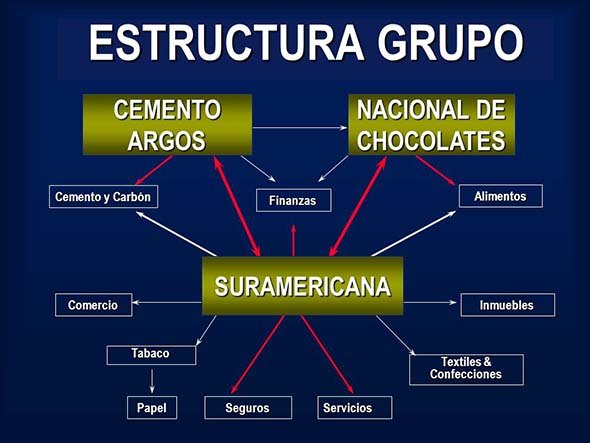 ESTRUCTURA GRUPO

CEMENTO ARGOS

NACIONAL DE CHOCOLATES

Cemento y Carbón

Finanzas

Alimentos

SURAMERICANA

Comercio

Inmuebles

Tabaco

Textiles & Confecciones

Papel

Seguros

Servicios